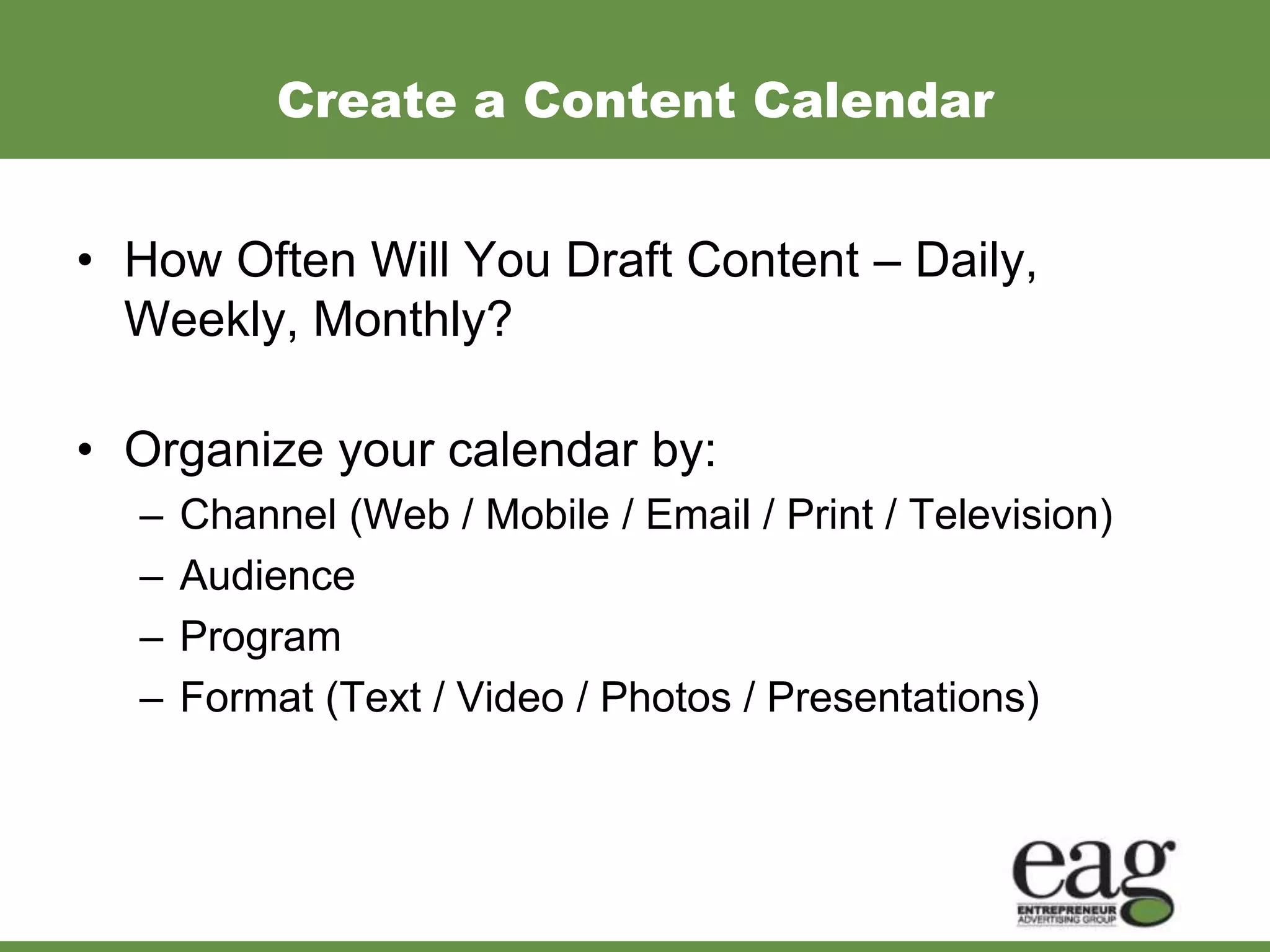 Create a Content Calendar

• How Often Will You Draft Content – Daily, Weekly, Monthly?

• Organize your calendar by:
– Channel (Web / Mobile / Email / Print / Television)
– Audience
– Program
– Format (Text / Video / Photos / Presentations)

eag
ENTREPRENEUR
ADVERTISING GROUP